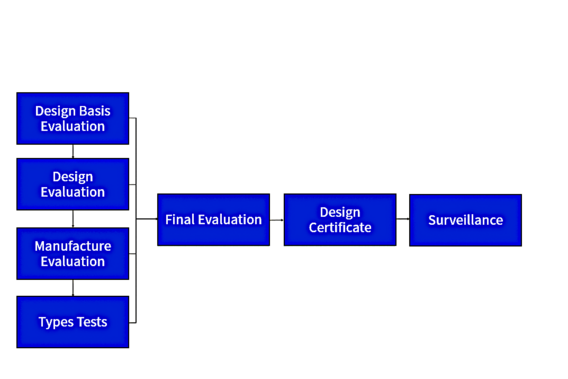 Design Basis Evaluation

Design Evaluation

Manufacture Evaluation

Types Tests

Final Evaluation

Design Certificate

Surveillance